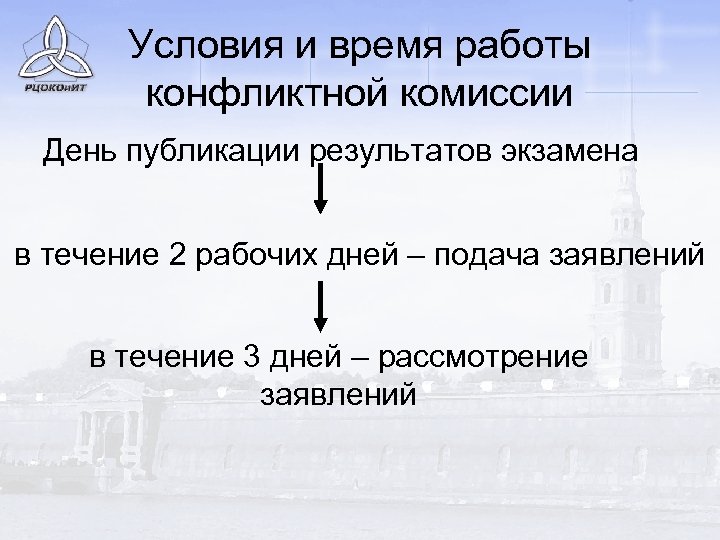 РЦОКОиИТ

Условия и время работы конфликтной комиссии

День публикации результатов экзамена

в течение 2 рабочих дней – подача заявлений

в течение 3 дней – рассмотрение заявлений